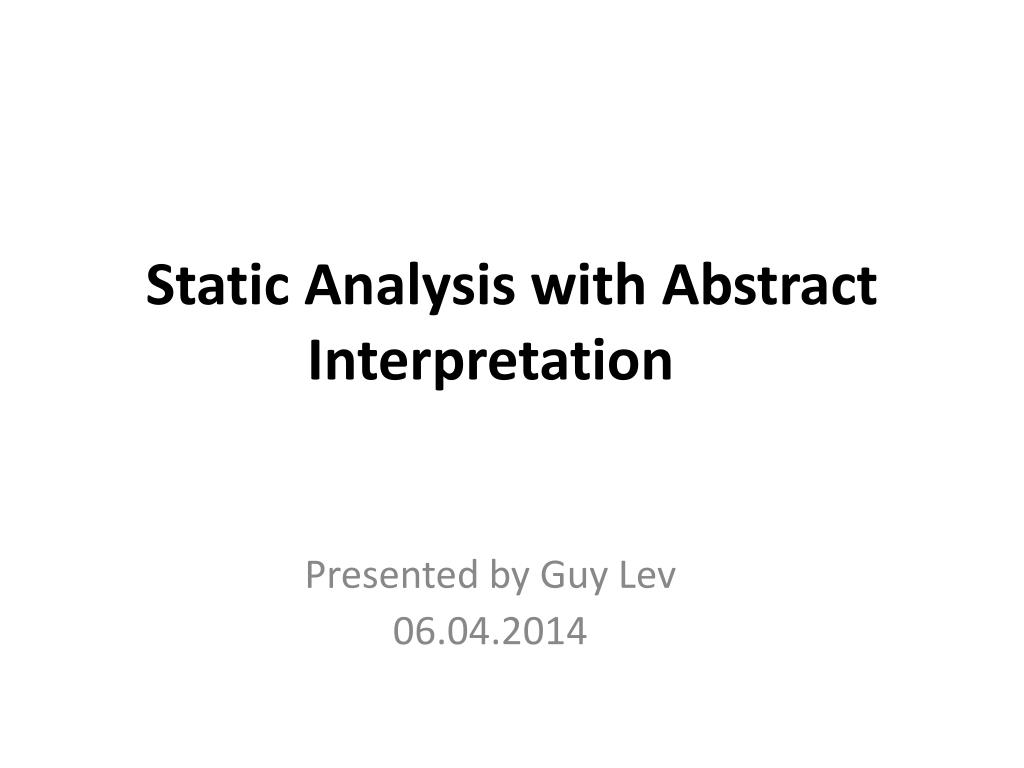 Static Analysis with Abstract Interpretation

Presented by Guy Lev
06.04.2014